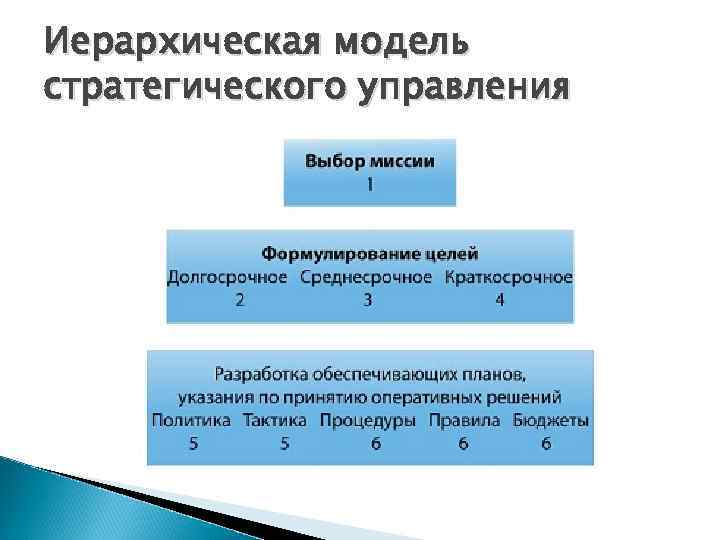 Иерархическая модель стратегического управления

Выбор миссии
1

Формулирование целей
Долгосрочное Среднесрочное Краткосрочное
2 3 4

Разработка обеспечивающих планов, указания по принятию оперативных решений
Политика Тактика Процедуры Правила Бюджеты
5 5 6 6 6